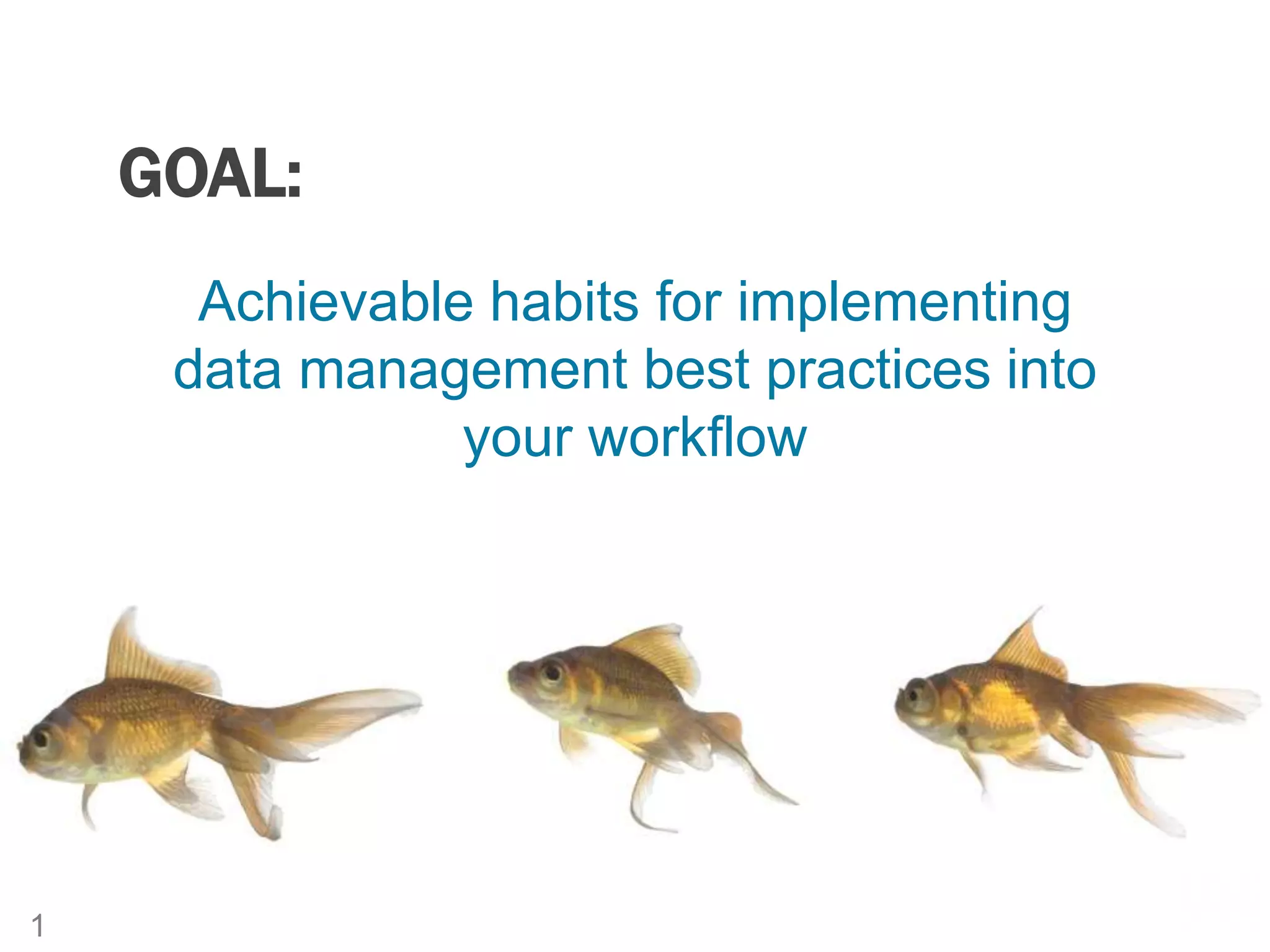 GOAL:

Achievable habits for implementing data management best practices into your workflow

1